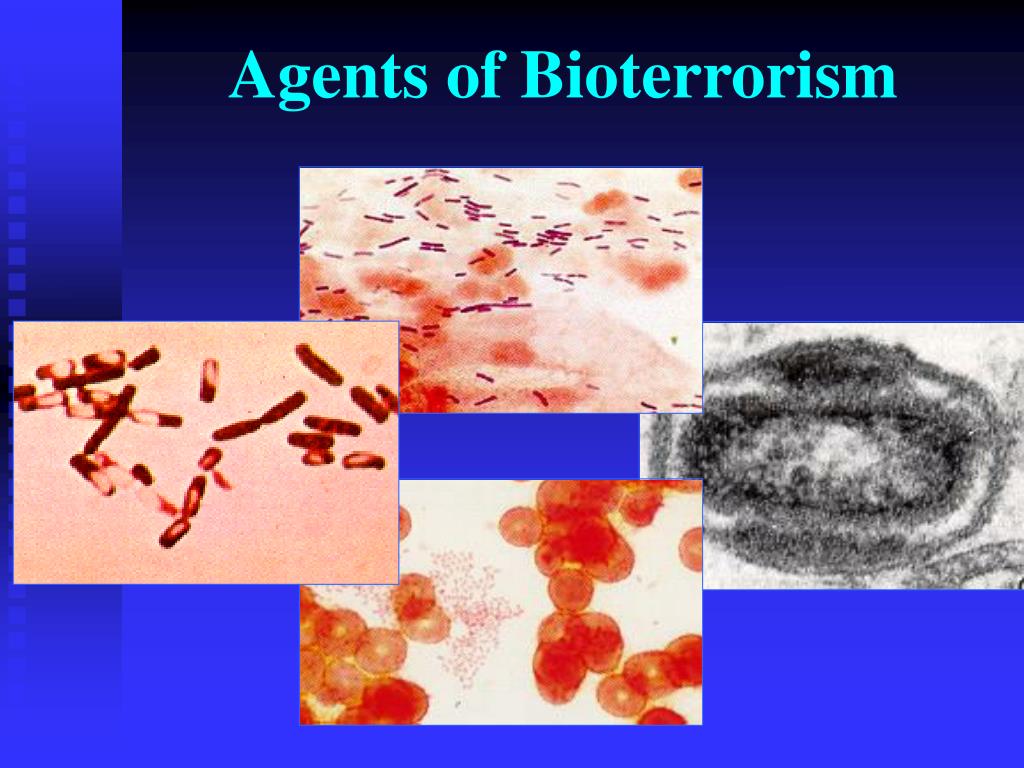 Agents of Bioterrorism